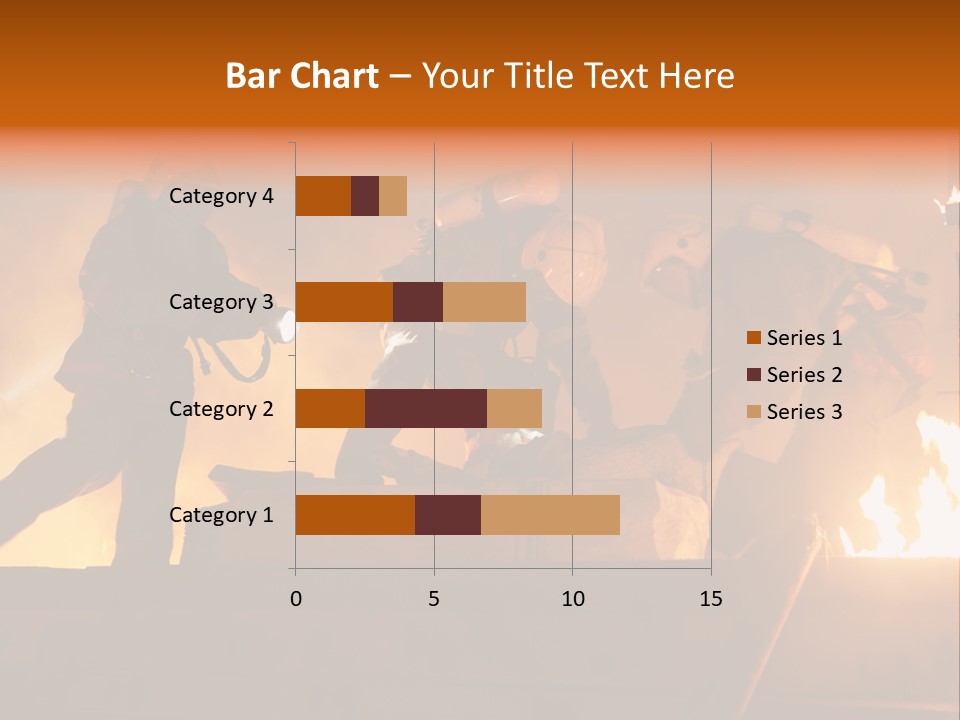 Bar Chart – Your Title Text Here

Category 4
Category 3
Category 2
Category 1

0
5
10
15

Series 1
Series 2
Series 3